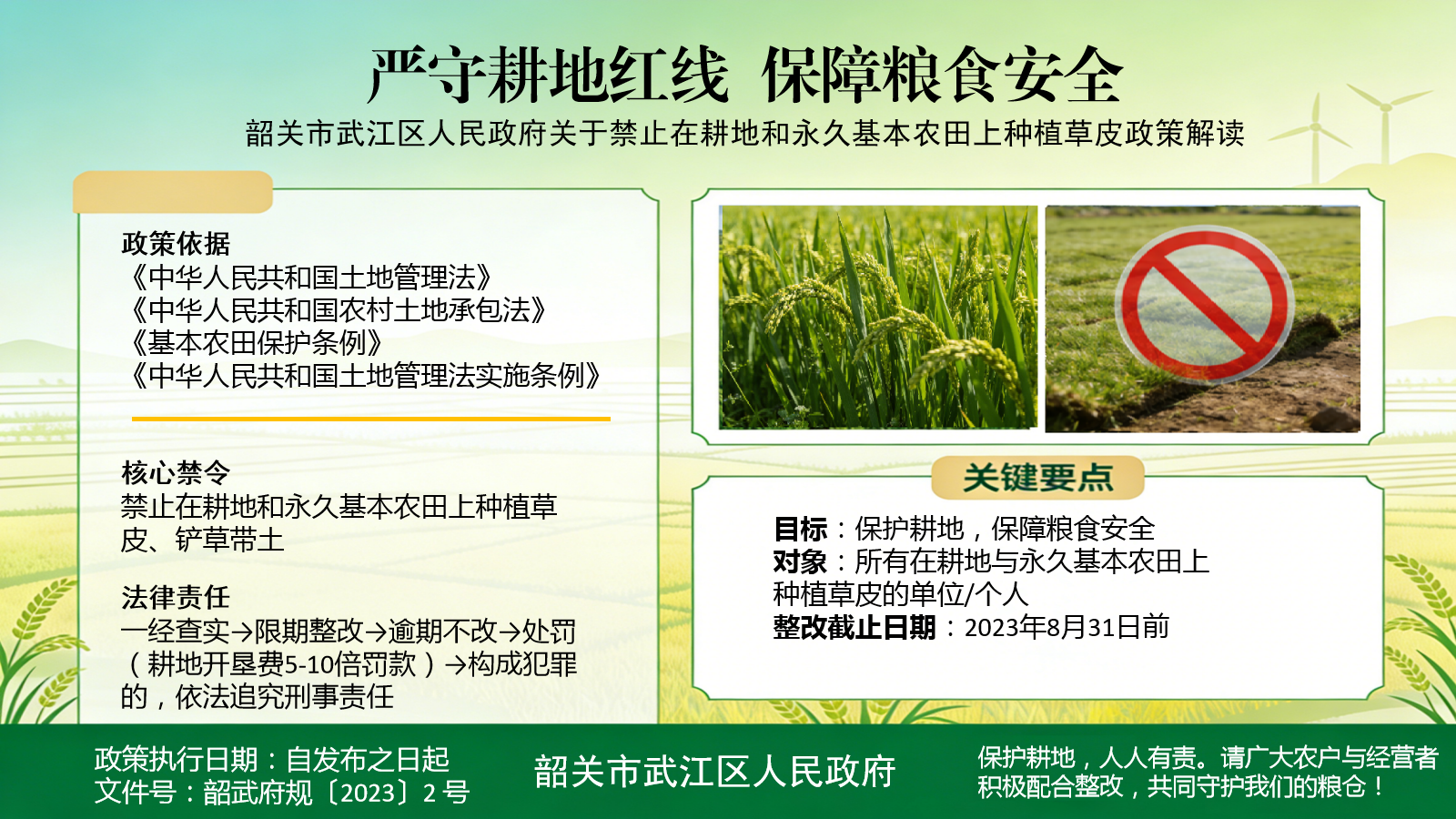 严守耕地红线 保障粮食安全

韶关市武江区人民政府关于禁止在耕地和永久基本农田上种植草皮政策解读

政策依据
《中华人民共和国土地管理法》
《中华人民共和国农村土地承包法》
《基本农田保护条例》
《中华人民共和国土地管理法实施条例》

核心禁令
禁止在耕地和永久基本农田上种植草皮、铲草带土

法律责任
一经查实→限期整改→逾期不改→处罚（耕地开垦费5-10倍罚款）→构成犯罪的，依法追究刑事责任

关键要点

目标：保护耕地，保障粮食安全
对象：所有在耕地与永久基本农田上种植草皮的单位/个人
整改截止日期：2023年8月31日前

政策执行日期：自发布之日起
文件号：韶武府规〔2023〕2 号

韶关市武江区人民政府

保护耕地，人人有责。请广大农户与经营者积极配合整改，共同守护我们的粮仓！